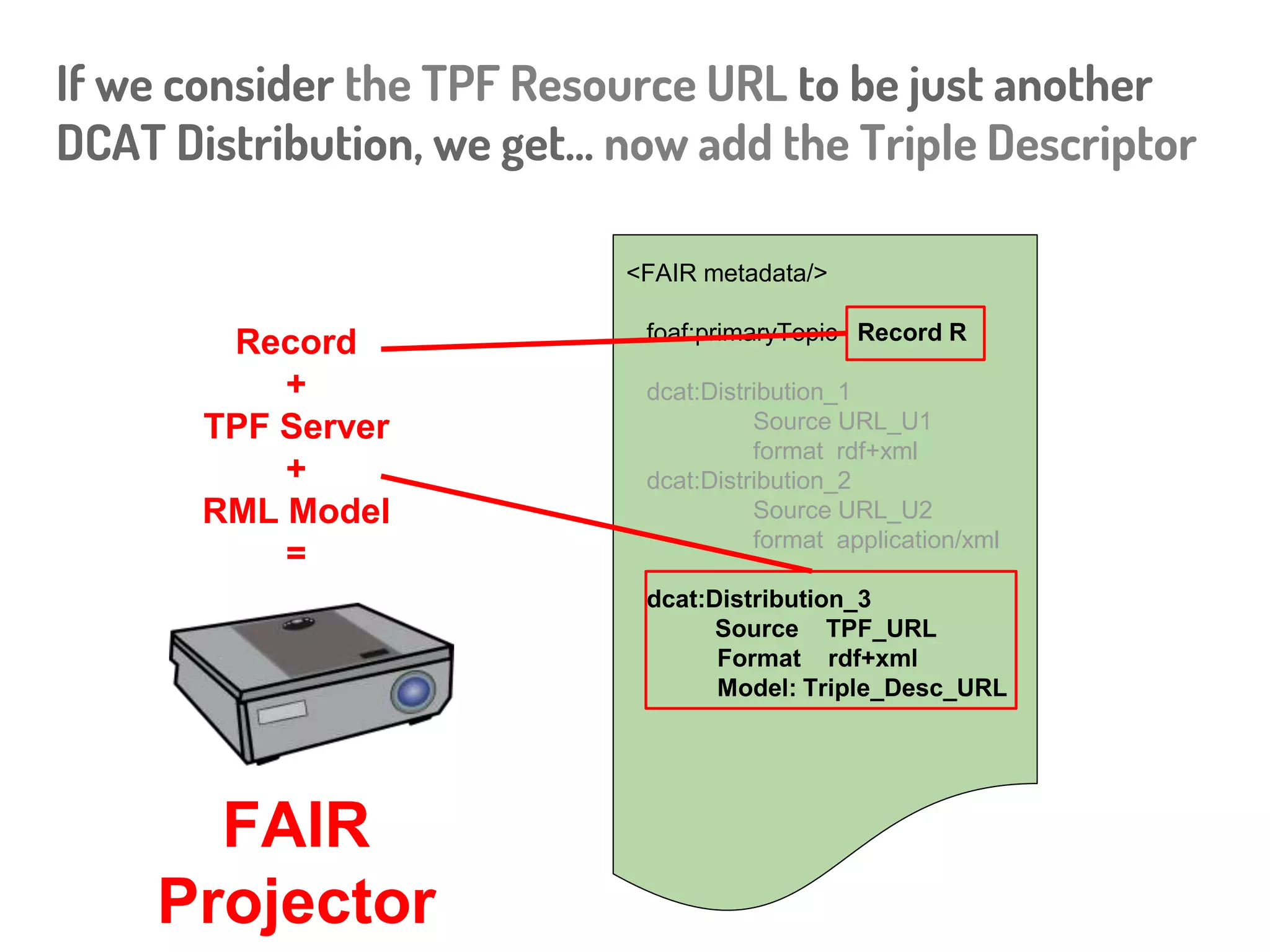 If we consider the TPF Resource URL to be just another DCAT Distribution, we get... now add the Triple Descriptor

Record
+
TPF Server
+
RML Model
=

FAIR Projector

<FAIR metadata/>

foaf:primaryTopic Record R

dcat:Distribution_1
Source URL_U1
format rdf+xml
dcat:Distribution_2
Source URL_U2
format application/xml

dcat:Distribution_3
Source TPF_URL
Format rdf+xml
Model: Triple_Desc_URL